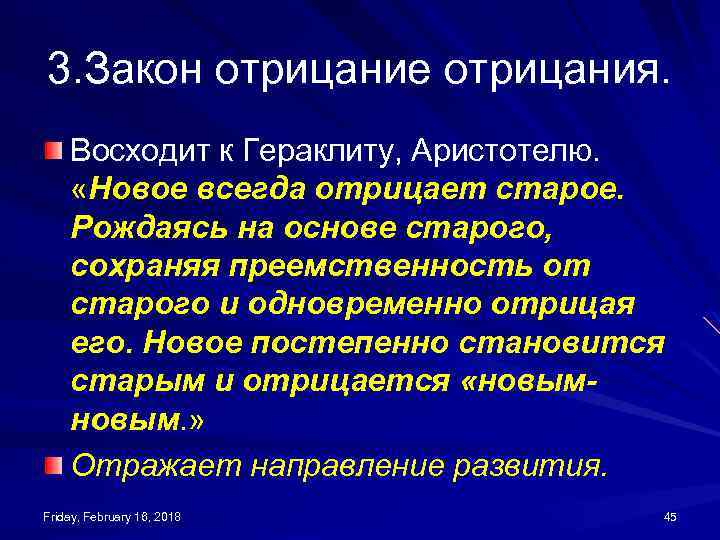 3.Закон отрицание отрицания.

Восходит к Гераклиту, Аристотелю. «Новое всегда отрицает старое. Рождаясь на основе старого, сохраняя преемственность от старого и одновременно отрицая его. Новое постепенно становится старым и отрицается «новым-новым.»

Отражает направление развития.

Friday, February 16, 2018

45